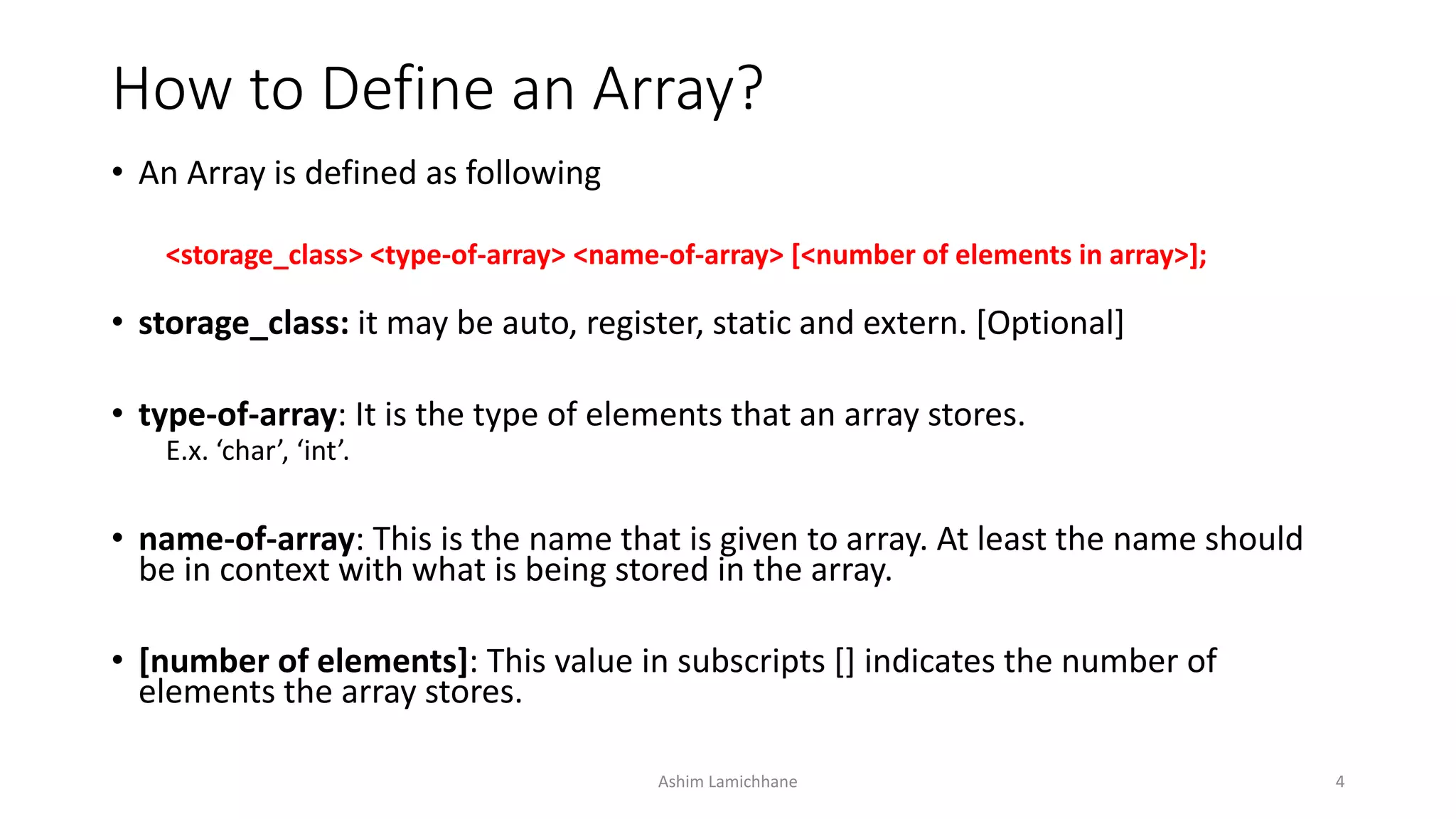 How to Define an Array?

• An Array is defined as following

<storage_class> <type-of-array> <name-of-array> [<number of elements in array>];

• storage_class: it may be auto, register, static and extern. [Optional]

• type-of-array: It is the type of elements that an array stores.
E.x. ‘char’, ‘int’.

• name-of-array: This is the name that is given to array. At least the name should be in context with what is being stored in the array.

• [number of elements]: This value in subscripts [] indicates the number of elements the array stores.

Ashim Lamichhane

4